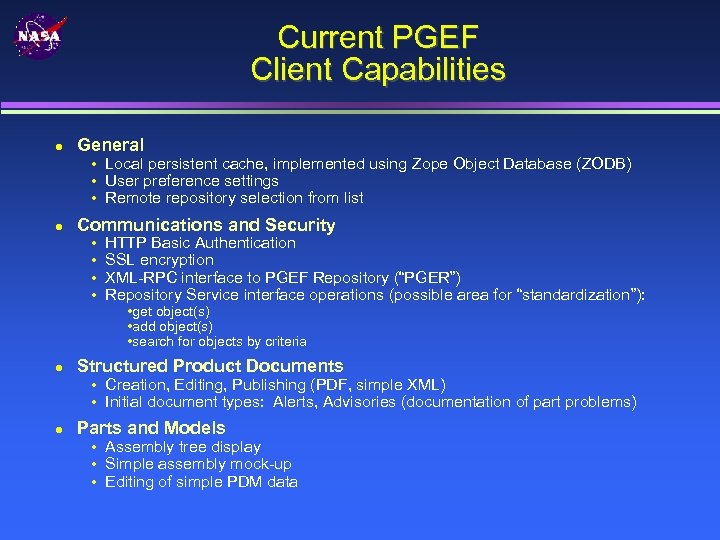 NASA

Current PGEF
Client Capabilities

● General
• Local persistent cache, implemented using Zope Object Database (ZODB)
• User preference settings
• Remote repository selection from list

● Communications and Security
• HTTP Basic Authentication
• SSL encryption
• XML-RPC interface to PGEF Repository ("PGER")
• Repository Service interface operations (possible area for "standardization"):
•get object(s)
•add object(s)
•search for objects by criteria

● Structured Product Documents
• Creation, Editing, Publishing (PDF, simple XML)
• Initial document types: Alerts, Advisories (documentation of part problems)

● Parts and Models
• Assembly tree display
• Simple assembly mock-up
• Editing of simple PDM data